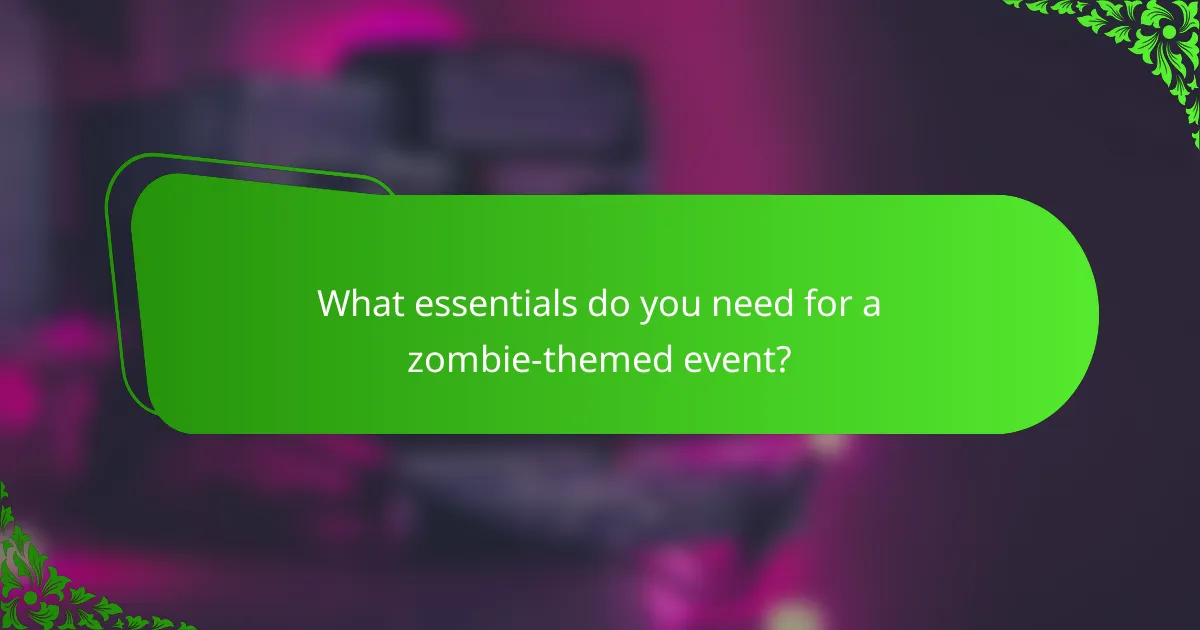 What essentials do you need for a zombie-themed event?